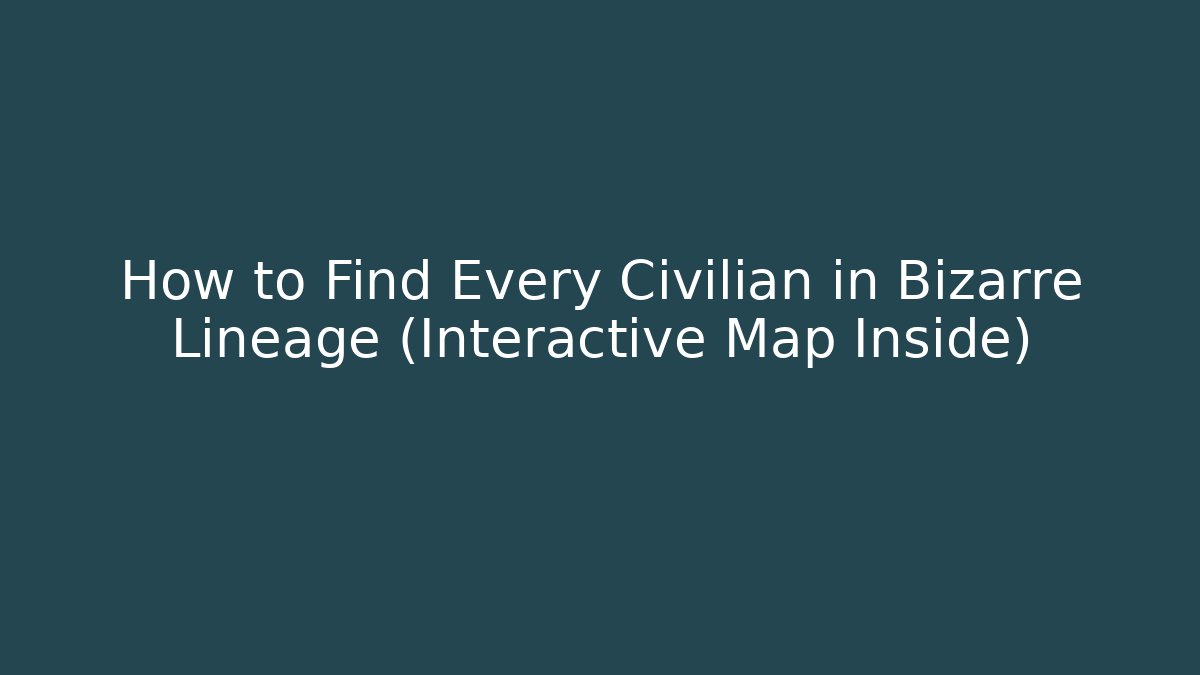 How to Find Every Civilian in Bizarre Lineage (Interactive Map Inside)